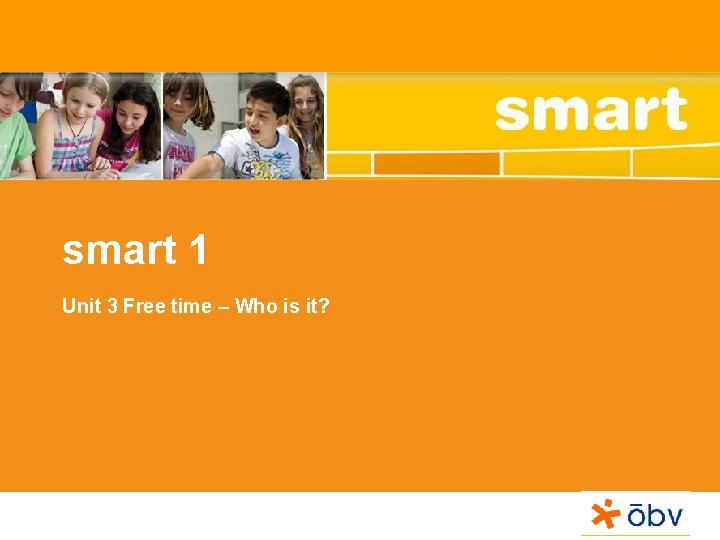 smart

smart 1

Unit 3 Free time – Who is it?

öbv